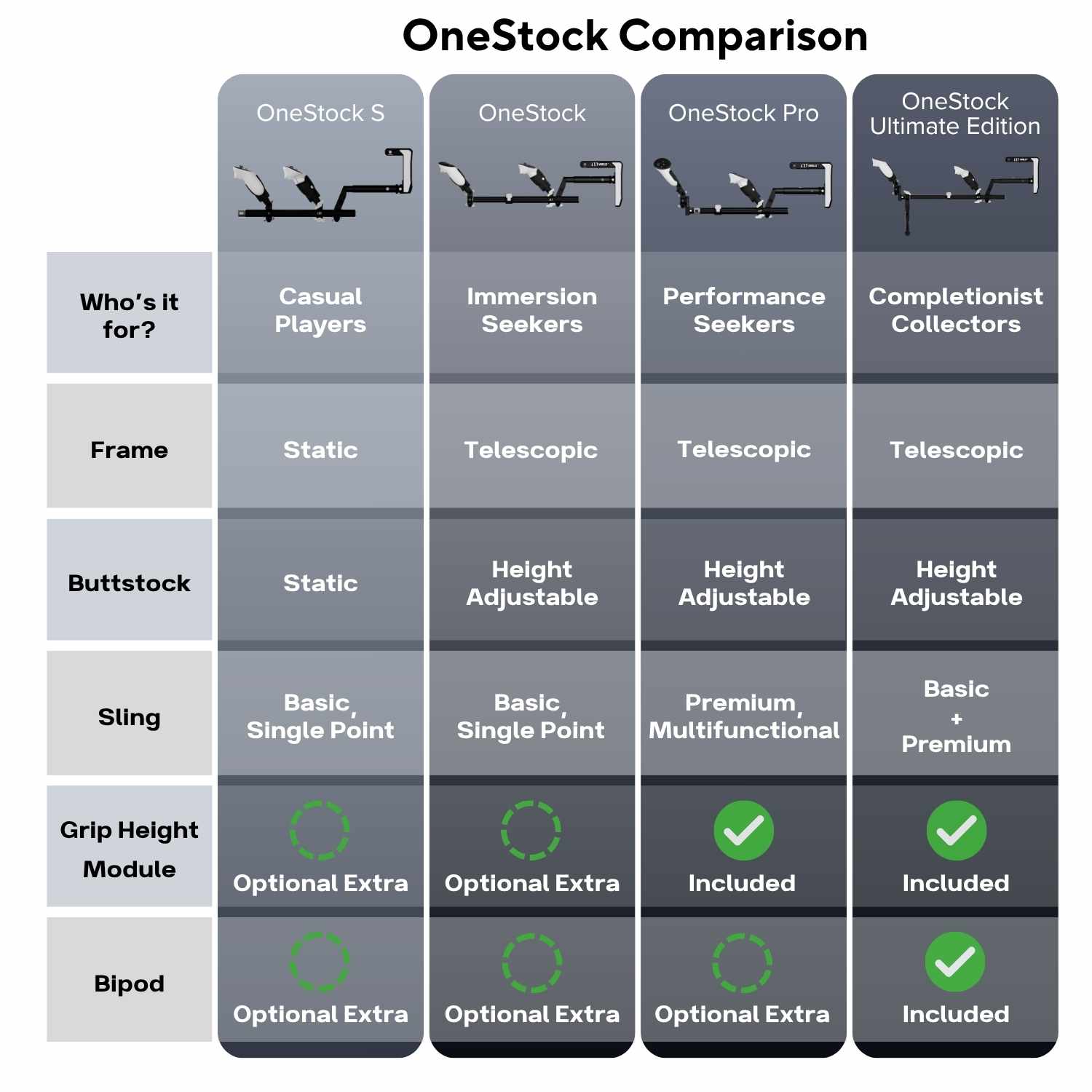 OneStock Comparison

| | OneStock S | OneStock | OneStock Pro | OneStock Ultimate Edition |
|---|---|---|---|---|
| Who's it for? | Casual Players | Immersion Seekers | Performance Seekers | Completionist Collectors |
| Frame | Static | Telescopic | Telescopic | Telescopic |
| Buttstock | Static | Height Adjustable | Height Adjustable | Height Adjustable |
| Sling | Basic, Single Point | Basic, Single Point | Premium, Multifunctional | Basic + Premium |
| Grip Height Module | Optional Extra | Optional Extra | Included | Included |
| Bipod | Optional Extra | Optional Extra | Optional Extra | Included |